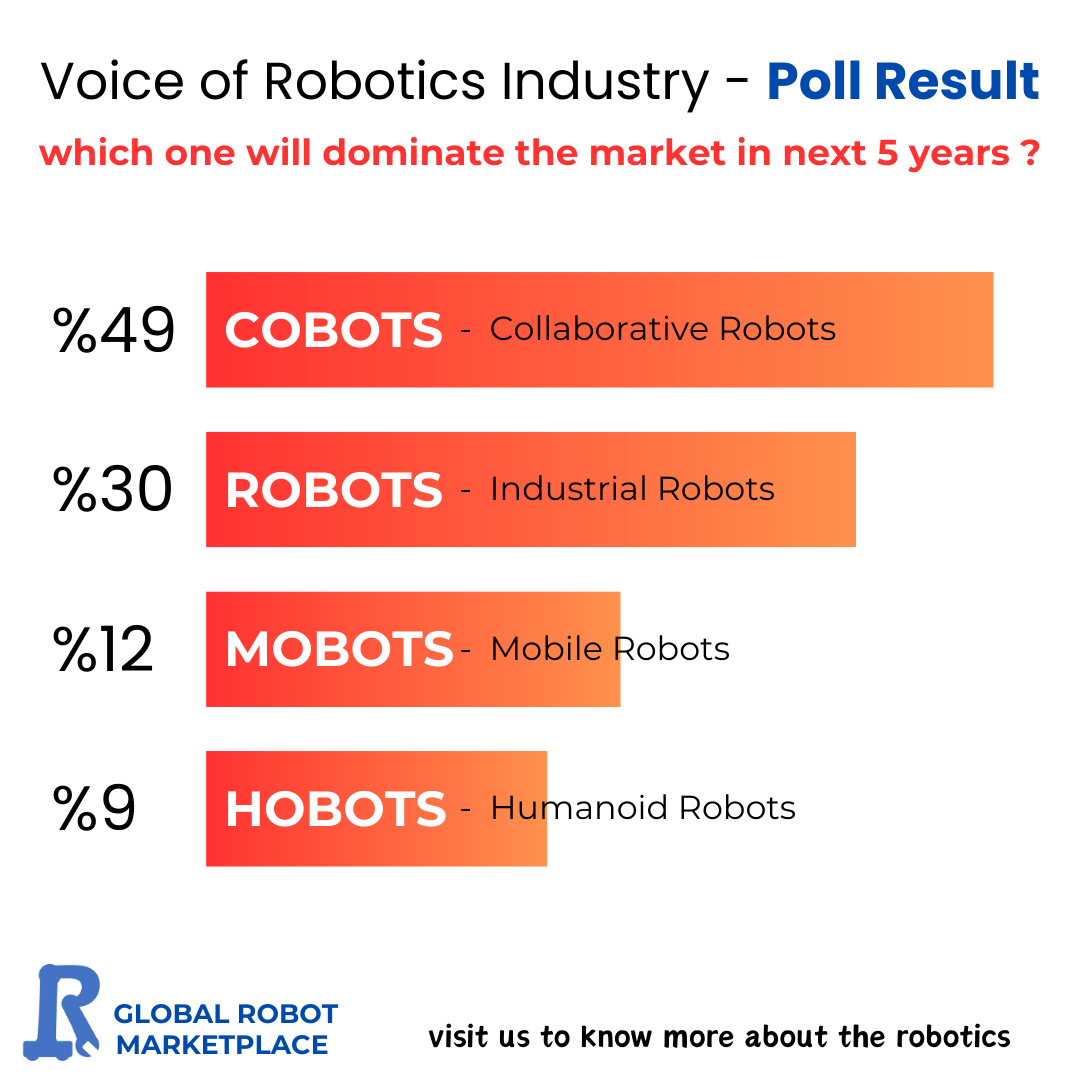 Voice of Robotics Industry - Poll Result
which one will dominate the market in next 5 years ?

%49 COBOTS - Collaborative Robots

%30 ROBOTS - Industrial Robots

%12 MOBOTS - Mobile Robots

%9 HOBOTS - Humanoid Robots

GLOBAL ROBOT MARKETPLACE

visit us to know more about the robotics